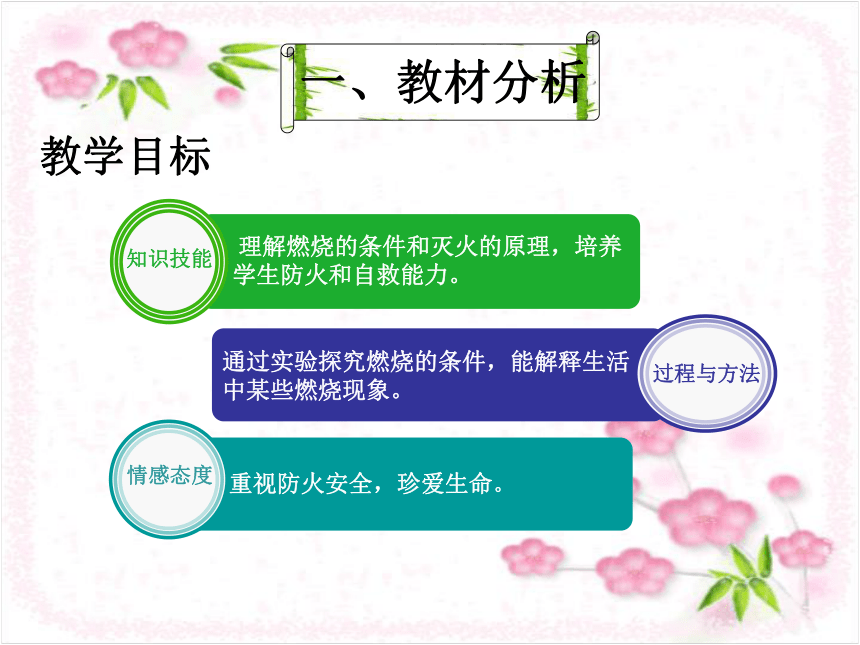 一、教材分析

教学目标

知识技能

理解燃烧的条件和灭火的原理，培养学生防火和自救能力。

通过实验探究燃烧的条件，能解释生活中某些燃烧现象。

过程与方法

情感态度

重视防火安全，珍爱生命。